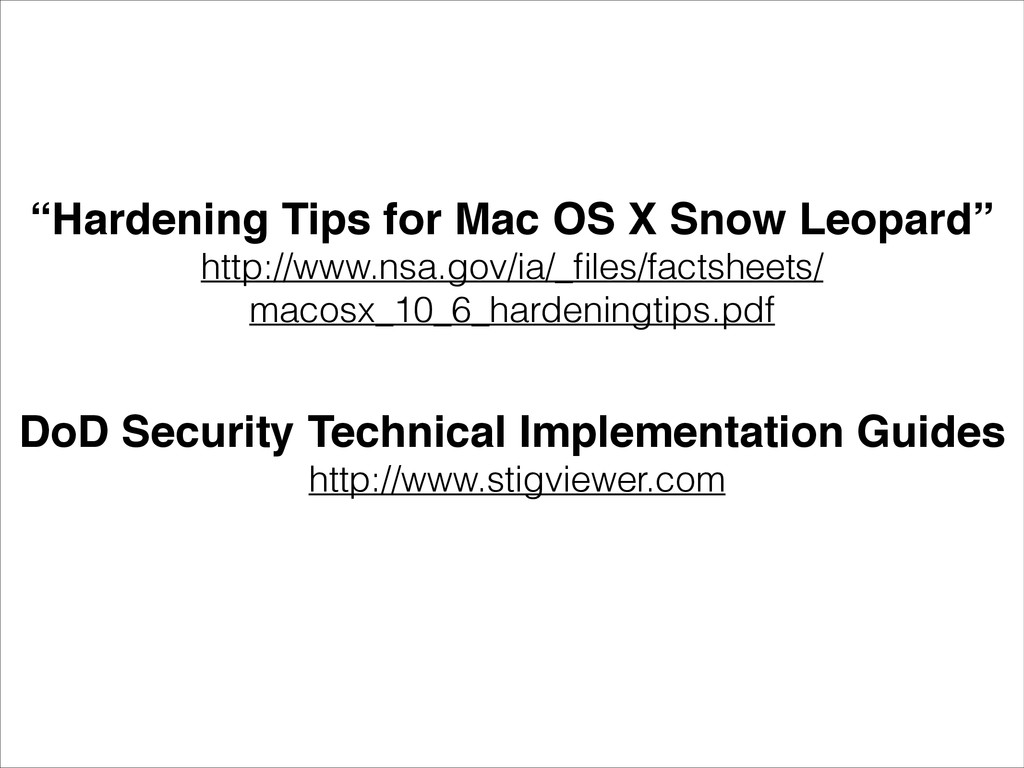 “Hardening Tips for Mac OS X Snow Leopard”
http://www.nsa.gov/ia/_files/factsheets/macosx_10_6_hardeningtips.pdf

DoD Security Technical Implementation Guides
http://www.stigviewer.com